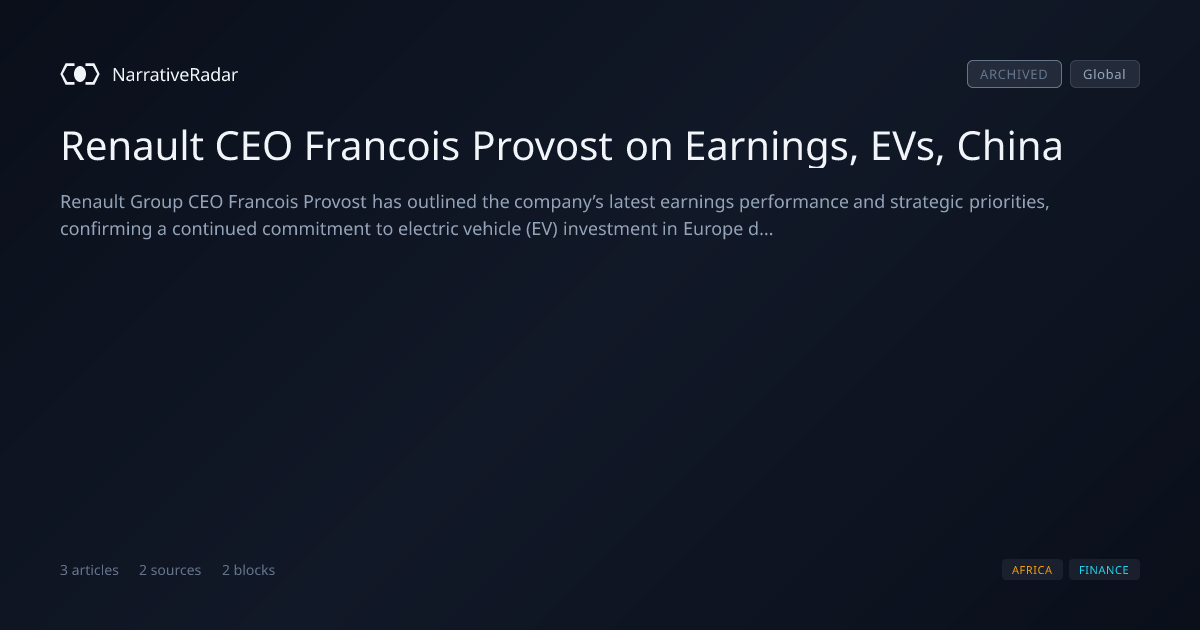 NarrativeRadar

ARCHIVED Global

Renault CEO Francois Provost on Earnings, EVs, China

Renault Group CEO Francois Provost has outlined the company's latest earnings performance and strategic priorities, confirming a continued commitment to electric vehicle (EV) investment in Europe d...

3 articles 2 sources 2 blocks

AFRICA FINANCE